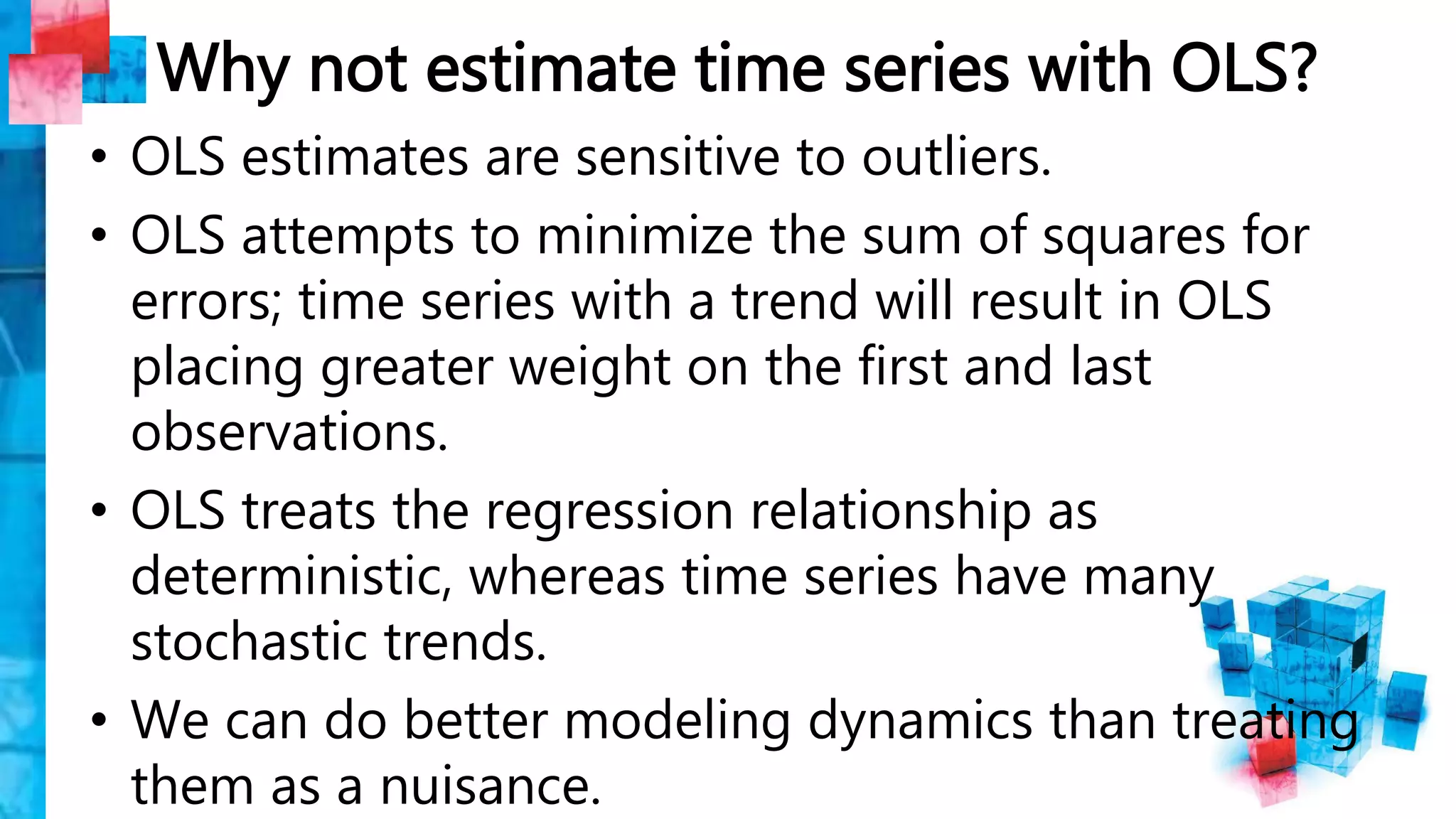 Why not estimate time series with OLS?

• OLS estimates are sensitive to outliers.

• OLS attempts to minimize the sum of squares for errors; time series with a trend will result in OLS placing greater weight on the first and last observations.

• OLS treats the regression relationship as deterministic, whereas time series have many stochastic trends.

• We can do better modeling dynamics than treating them as a nuisance.